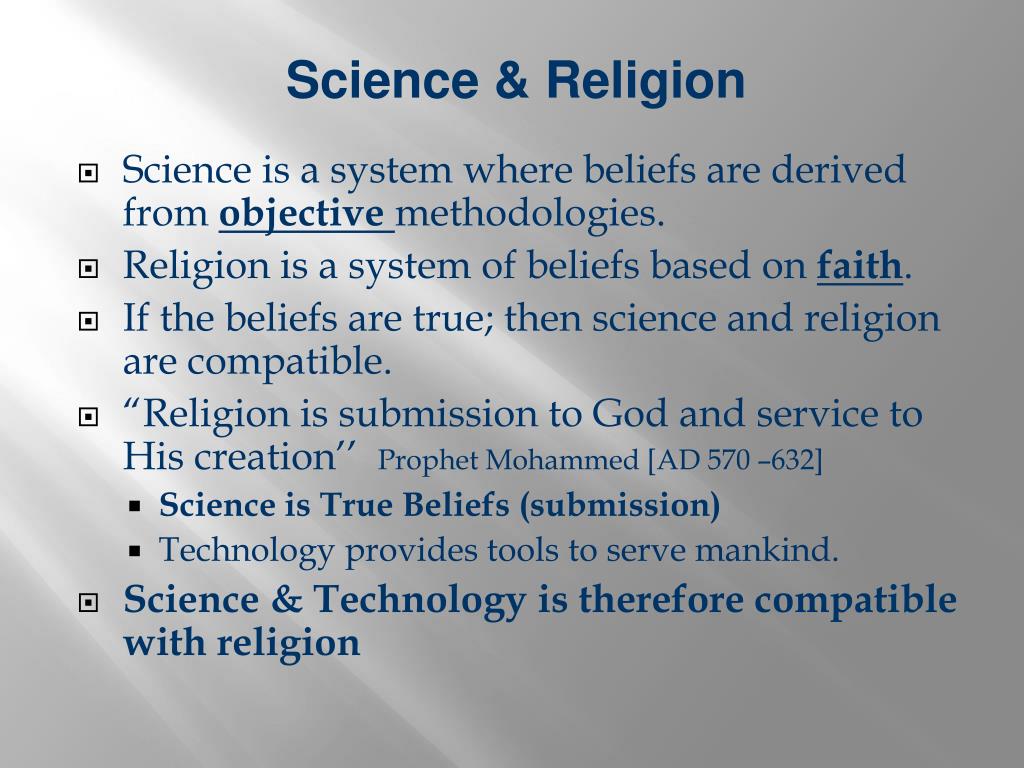 Science & Religion

Science is a system where beliefs are derived from objective methodologies.

Religion is a system of beliefs based on faith.

If the beliefs are true; then science and religion are compatible.

“Religion is submission to God and service to His creation’’ Prophet Mohammed [AD 570 –632]

Science is True Beliefs (submission)

Technology provides tools to serve mankind.

Science & Technology is therefore compatible with religion